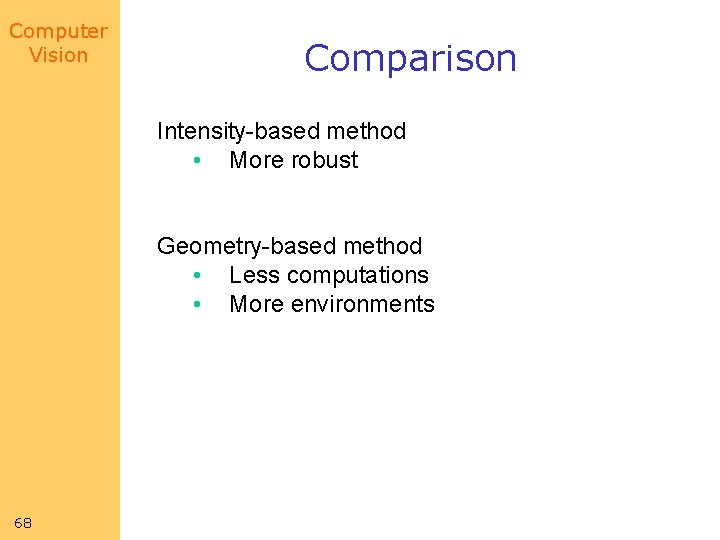 Computer Vision

Comparison

Intensity-based method
• More robust

Geometry-based method
• Less computations
• More environments

68